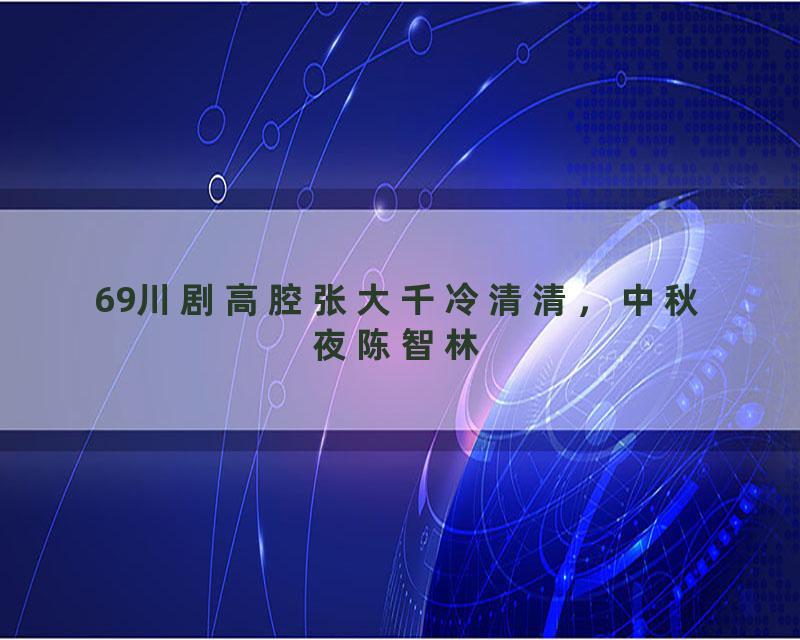 69川剧高腔张大千冷清清，中秋夜陈智林